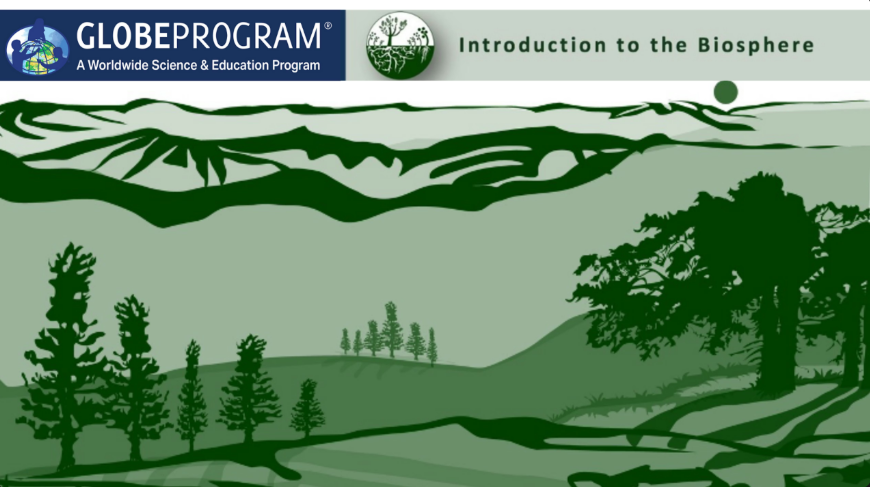 GLOBEPROGRAM®
A Worldwide Science & Education Program

Introduction to the Biosphere